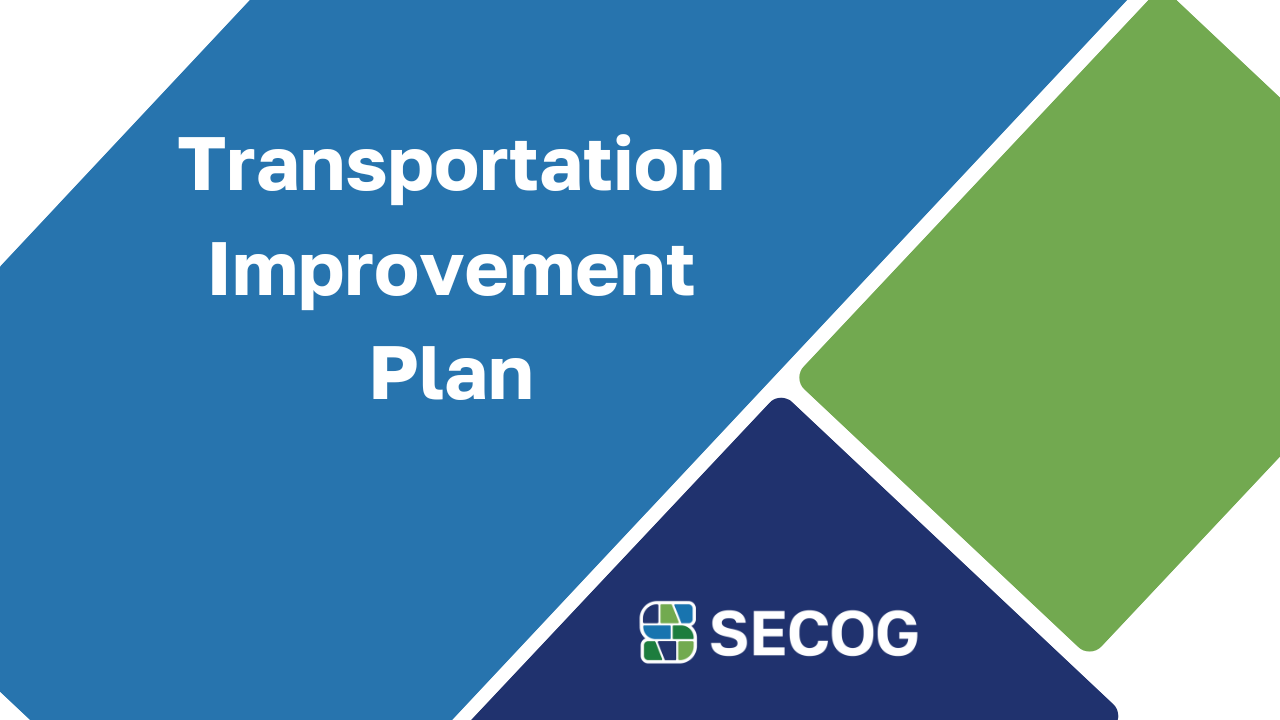 Transportation Improvement Plan

SECOG